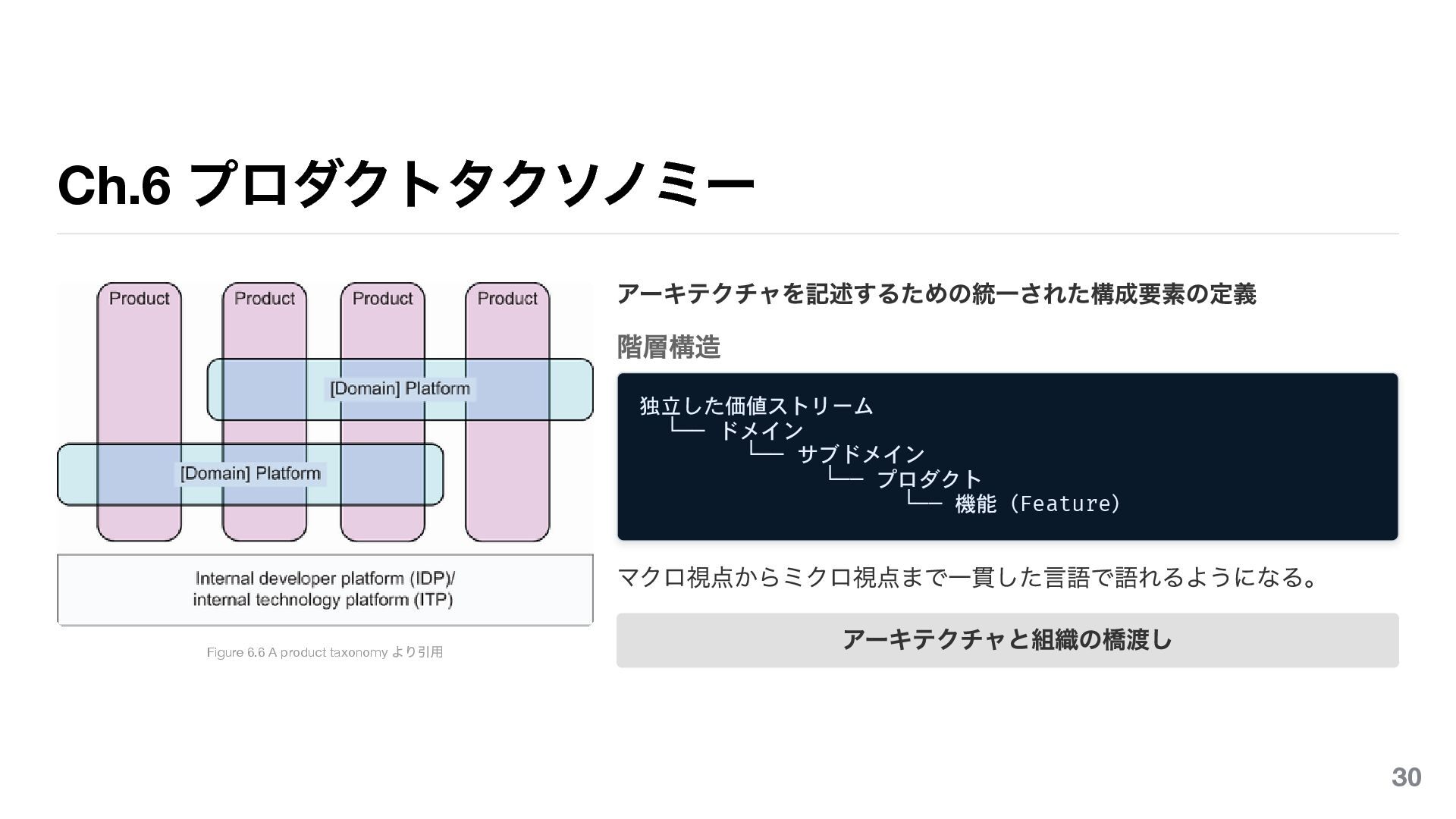 Ch.6 プロダクトタクソノミー

Product
Product
Product
Product

[Domain] Platform

[Domain] Platform

Internal developer platform (IDP)/
internal technology platform (ITP)

Figure 6.6 A product taxonomy より引用

アーキテクチャを記述するための統一された構成要素の定義

階層構造

独立した価値ストリーム
└── ドメイン
└── サブドメイン
└── プロダクト
└── 機能 (Feature)

マクロ視点からミクロ視点まで一貫した言語で語れるようになる。

アーキテクチャと組織の橋渡し

30